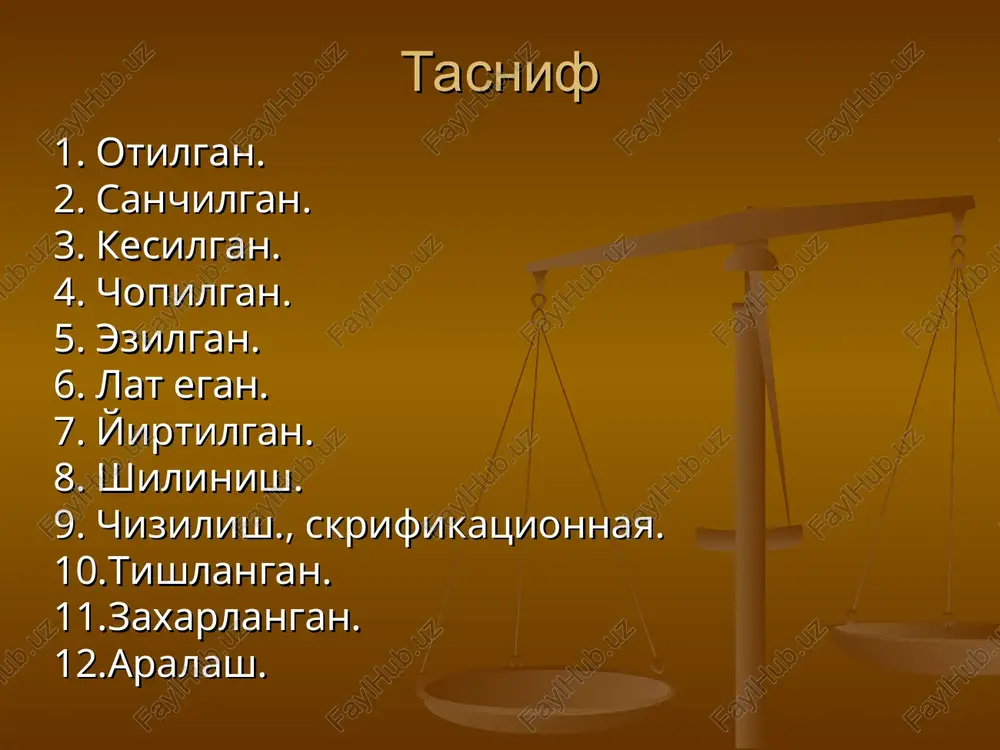 Тасниф

1. Отилган.
2. Санчилган.
3. Кесилган.
4. Чопилган.
5. Эзилган.
6. Лат еган.
7. Йиртилган.
8. Шилиниш.
9. Чизилиш., скрификационная.
10.Тишланган.
11.Захарланган.
12.Аралаш.

FaylHub.uz